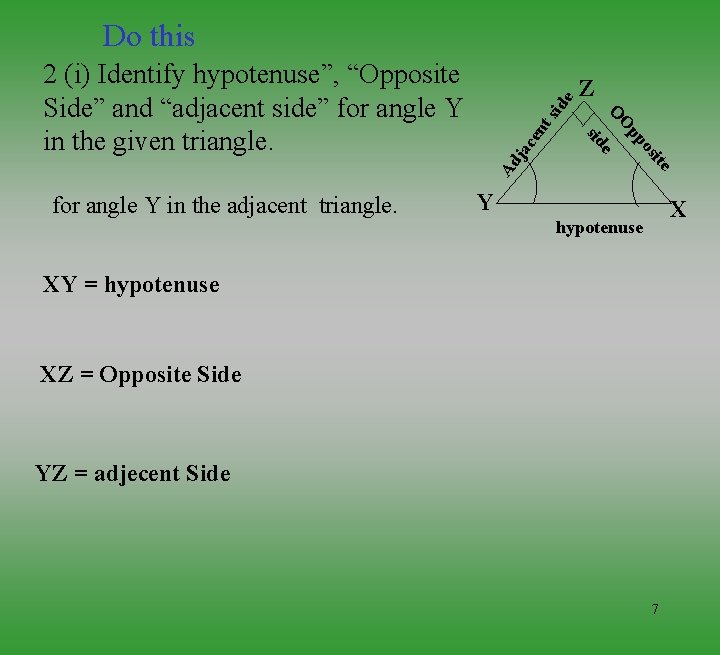 Do this

2 (i) Identify hypotenuse”, “Opposite Side” and “adjacent side” for angle Y in the given triangle.

for angle Y in the adjacent triangle.

Z
Adjacent side
OOpposite
side
Y
X
hypotenuse

XY = hypotenuse

XZ = Opposite Side

YZ = adjecent Side

7